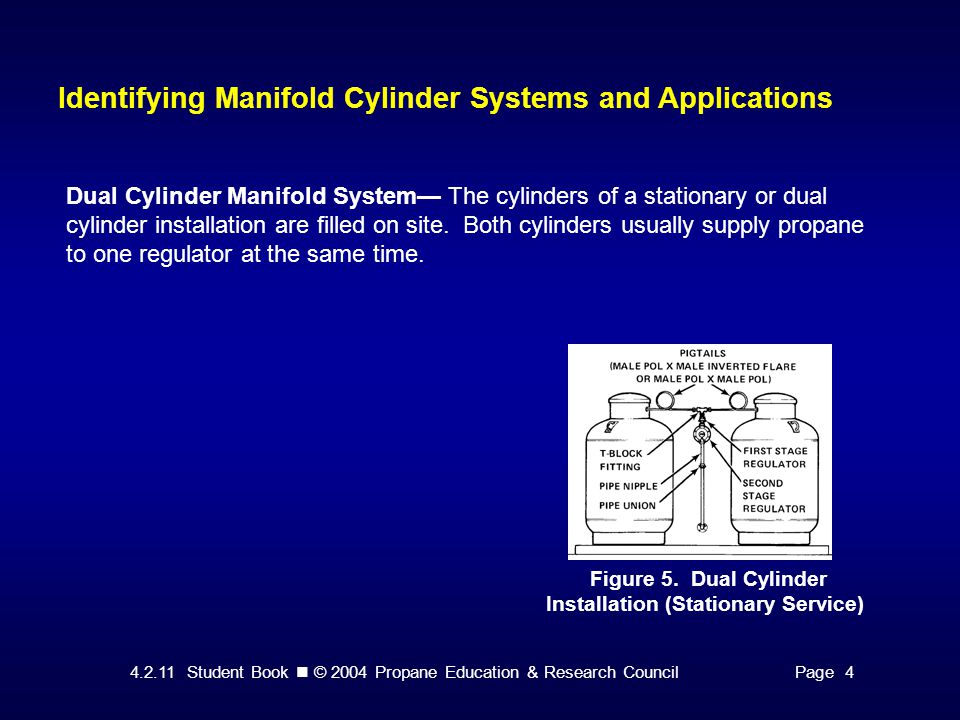 Identifying Manifold Cylinder Systems and Applications

Dual Cylinder Manifold System— The cylinders of a stationary or dual cylinder installation are filled on site. Both cylinders usually supply propane to one regulator at the same time.

PIGTAILS
(MALE POL X MALE INVERTED FLARE OR MALE POL X MALE POL)

T-BLOCK FITTING

PIPE NIPPLE

PIPE UNION

FIRST STAGE REGULATOR

SECOND STAGE REGULATOR

Figure 5. Dual Cylinder Installation (Stationary Service)

4.2.11 Student Book ■ © 2004 Propane Education & Research Council Page 4